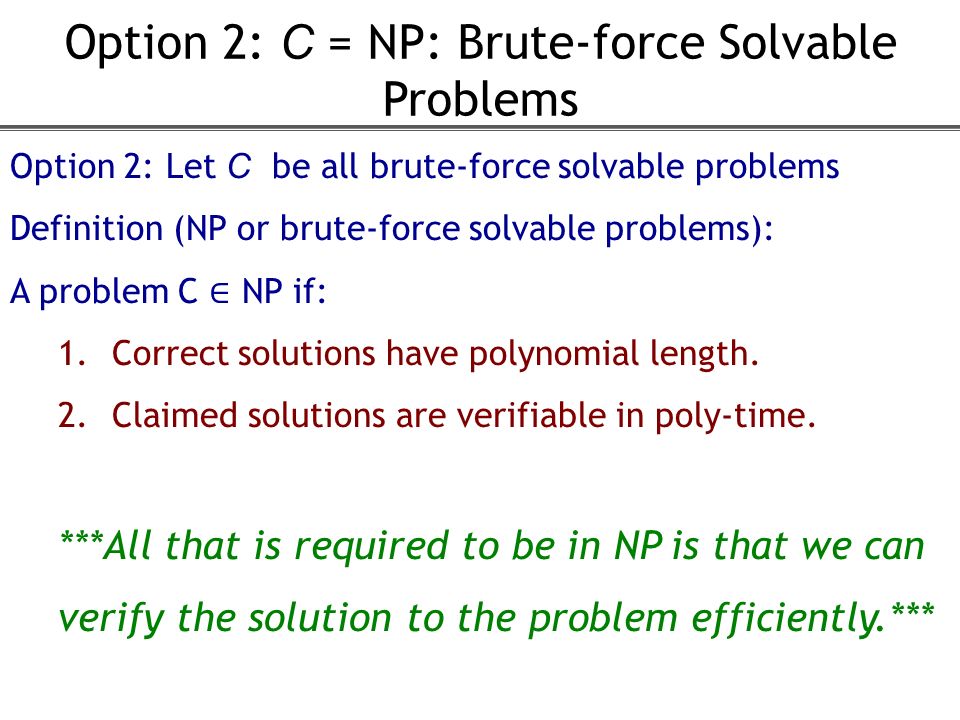 Option 2: $C$ = NP: Brute-force Solvable Problems

Option 2: Let $C$ be all brute-force solvable problems

Definition (NP or brute-force solvable problems):

A problem C $\in$ NP if:

1. Correct solutions have polynomial length.
2. Claimed solutions are verifiable in poly-time.

***All that is required to be in NP is that we can verify the solution to the problem efficiently.***